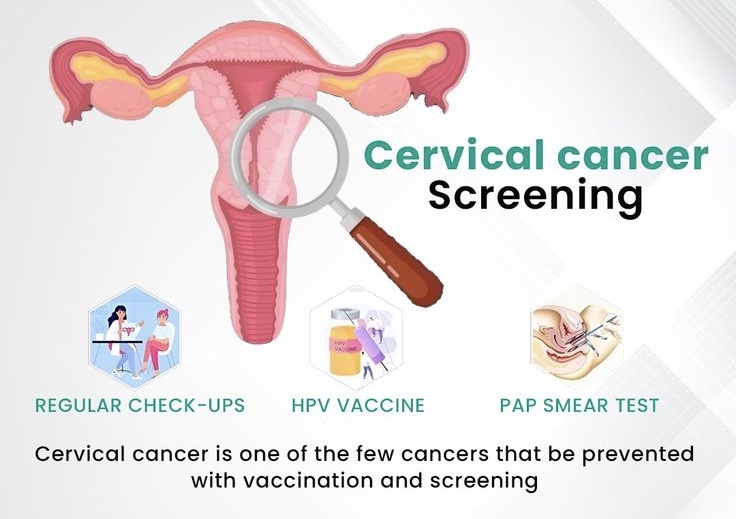 Cervical cancer
Screening

HPV VACCINE

REGULAR CHECK-UPS

HPV VACCINE

PAP SMEAR TEST

Cervical cancer is one of the few cancers that be prevented with vaccination and screening